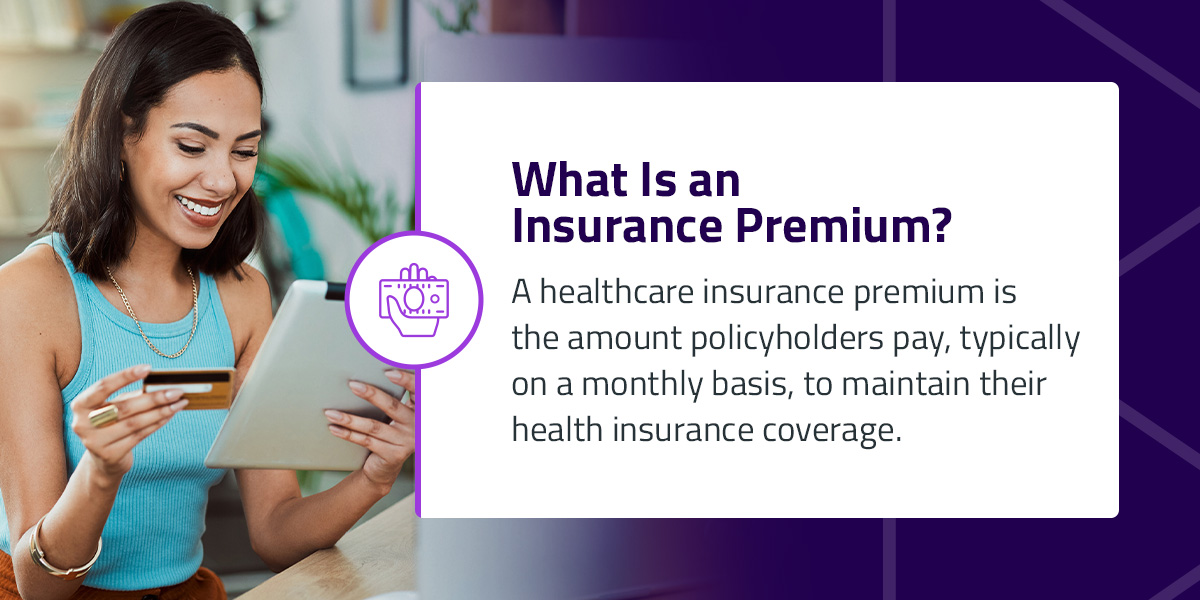 What Is an Insurance Premium?

A healthcare insurance premium is the amount policyholders pay, typically on a monthly basis, to maintain their health insurance coverage.